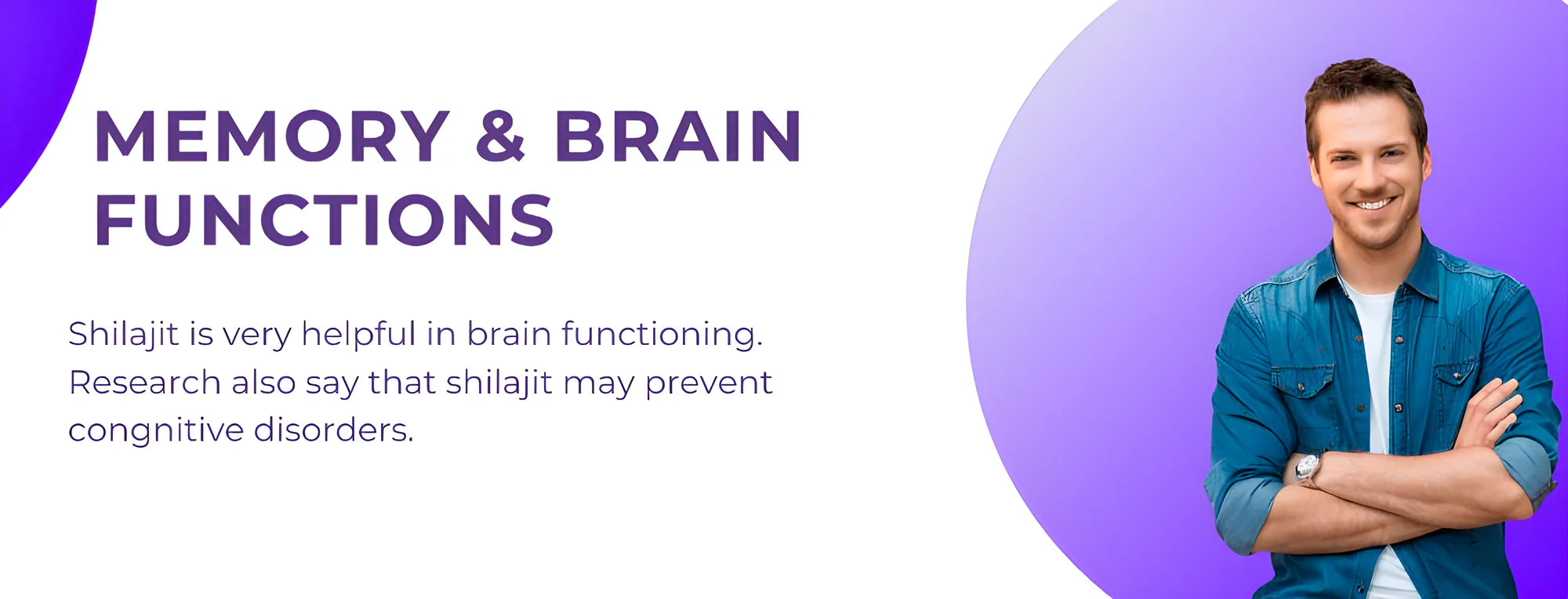 MEMORY & BRAIN FUNCTIONS

Shilajit is very helpful in brain functioning. Research also say that shilajit may prevent congnitive disorders.